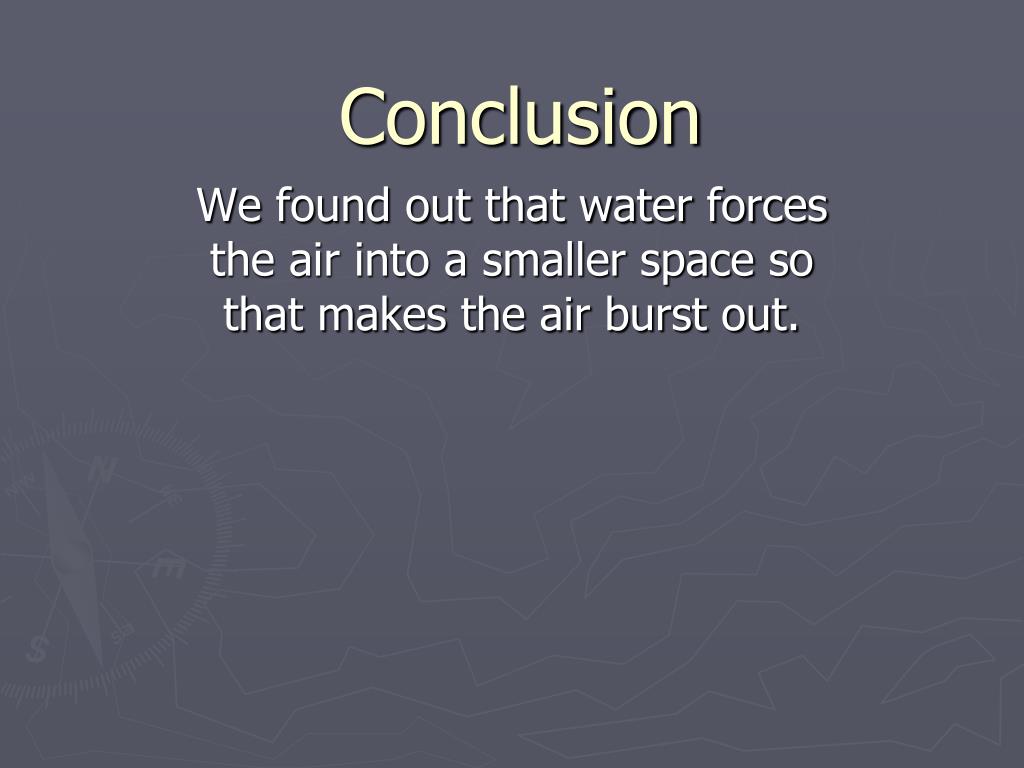 Conclusion

We found out that water forces the air into a smaller space so that makes the air burst out.